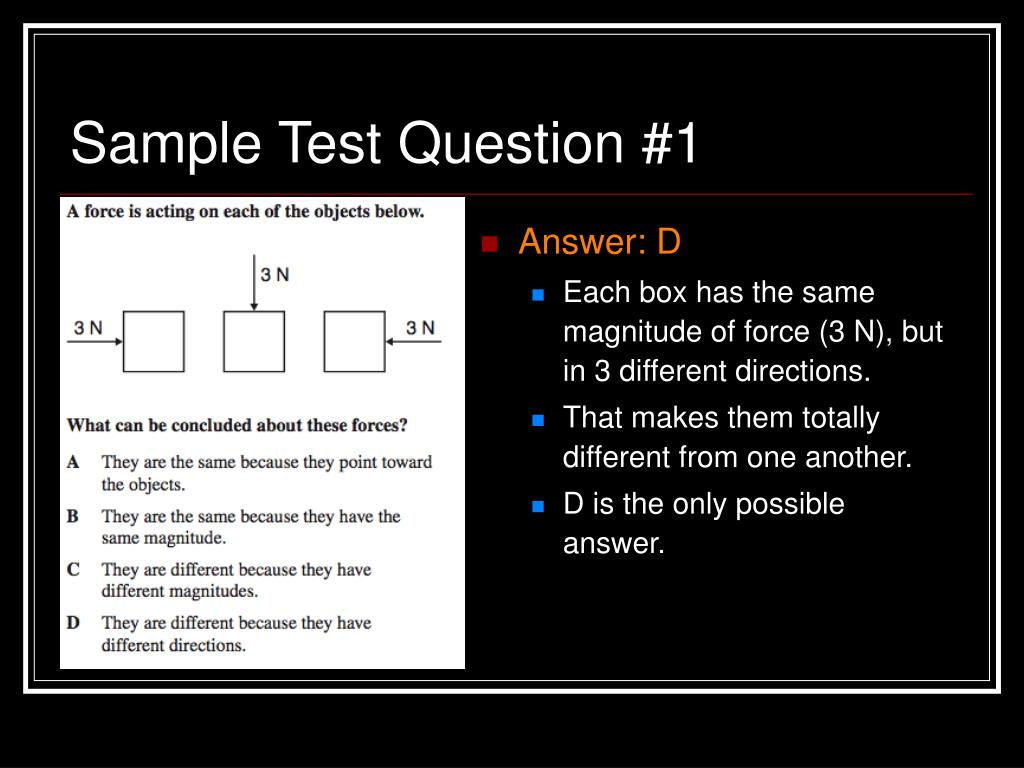 Sample Test Question #1

A force is acting on each of the objects below.

3 N

3 N

3 N

What can be concluded about these forces?

A They are the same because they point toward the objects.

B They are the same because they have the same magnitude.

C They are different because they have different magnitudes.

D They are different because they have different directions.

Answer: D

Each box has the same magnitude of force (3 N), but in 3 different directions.

That makes them totally different from one another.

D is the only possible answer.